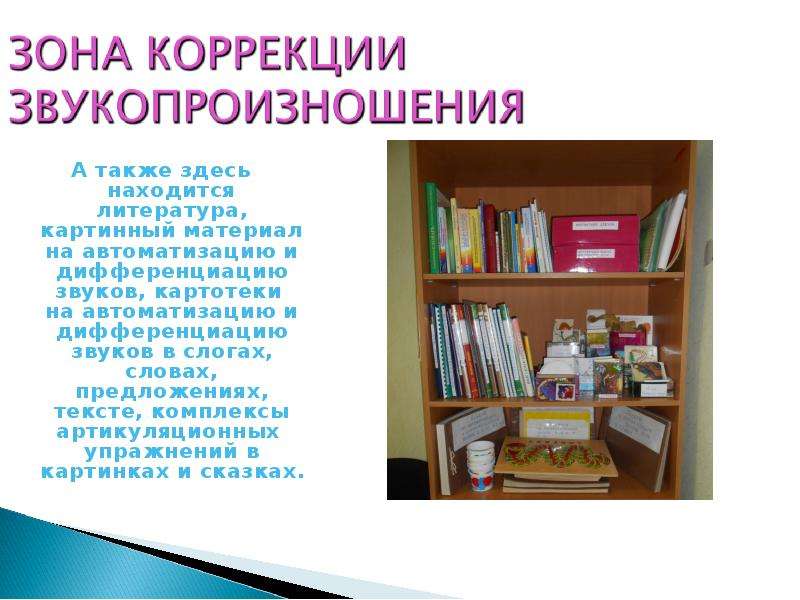 ЗОНА КОРРЕКЦИИ ЗВУКОПРОИЗНОШЕНИЯ

А также здесь находится литература, картинный материал на автоматизацию и дифференциацию звуков, картотеки на автоматизацию и дифференциацию звуков в слогах, словах, предложениях, тексте, комплексы артикуляционных упражнений в картинках и сказках.